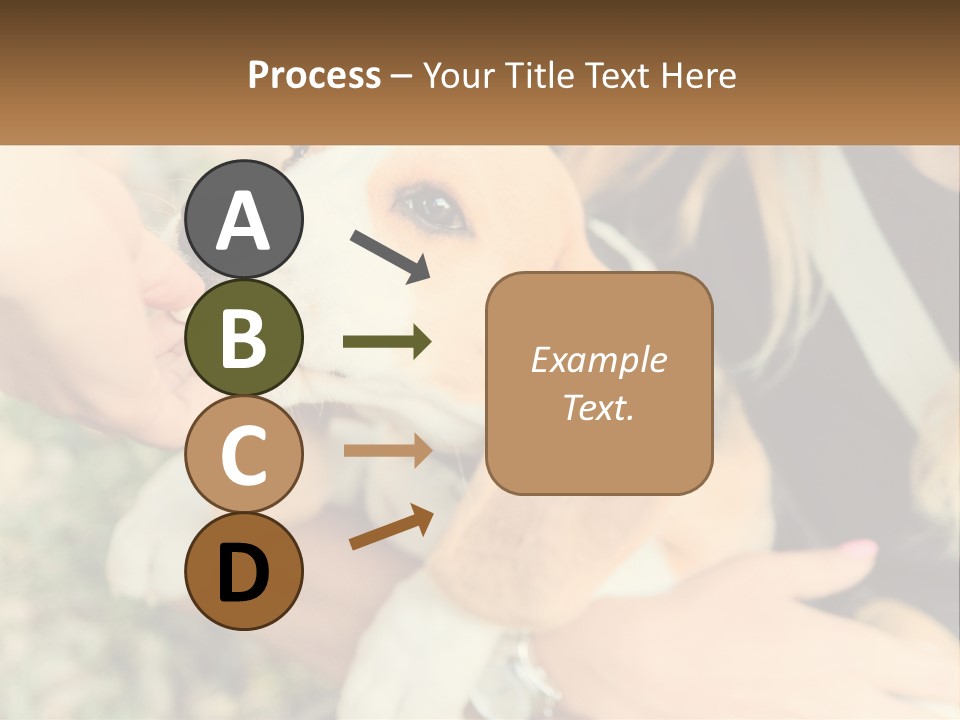 Process – Your Title Text Here

A

B

C

D

Example Text.